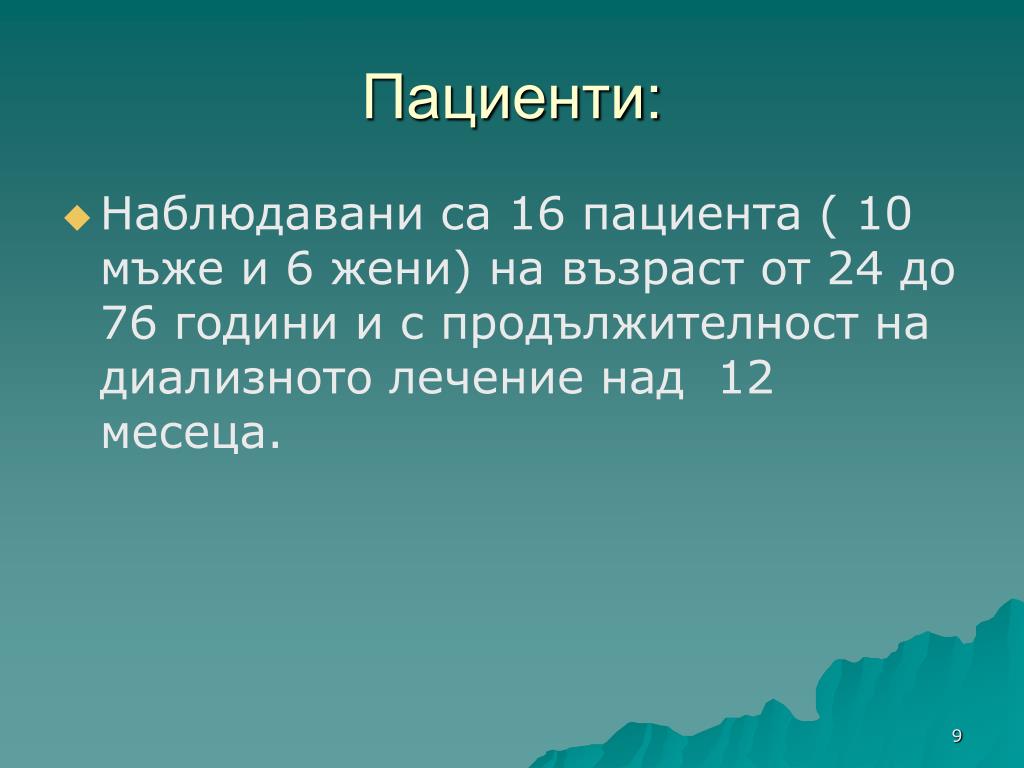 Пациенти:

Наблюдавани са 16 пациента ( 10 мъже и 6 жени) на възраст от 24 до 76 години и с продължителност на диализното лечение над 12 месеца.

9